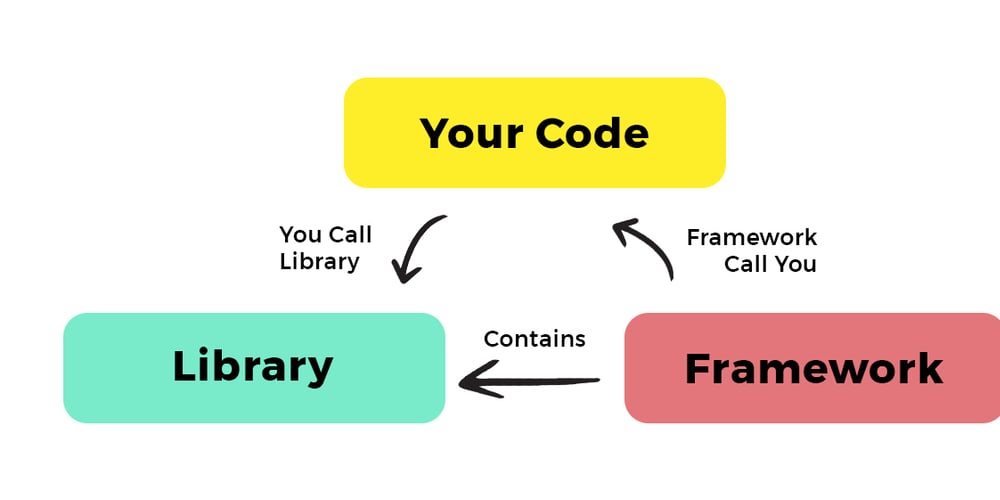 Your Code

You Call Library

Framework Call You

Library

Contains

Framework